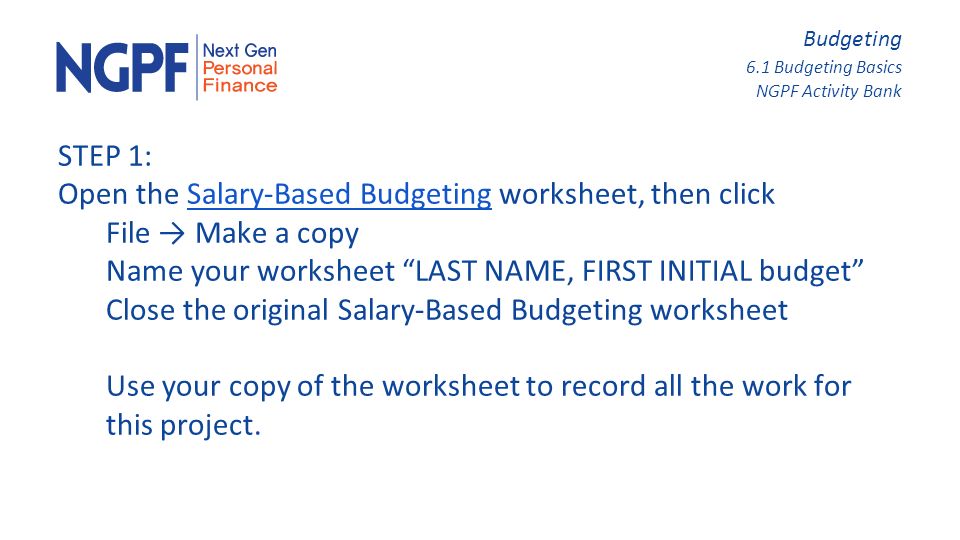 NGPF Next Gen Personal Finance

Budgeting
6.1 Budgeting Basics
NGPF Activity Bank

STEP 1:
Open the Salary-Based Budgeting worksheet, then click
File → Make a copy
Name your worksheet “LAST NAME, FIRST INITIAL budget”
Close the original Salary-Based Budgeting worksheet

Use your copy of the worksheet to record all the work for this project.